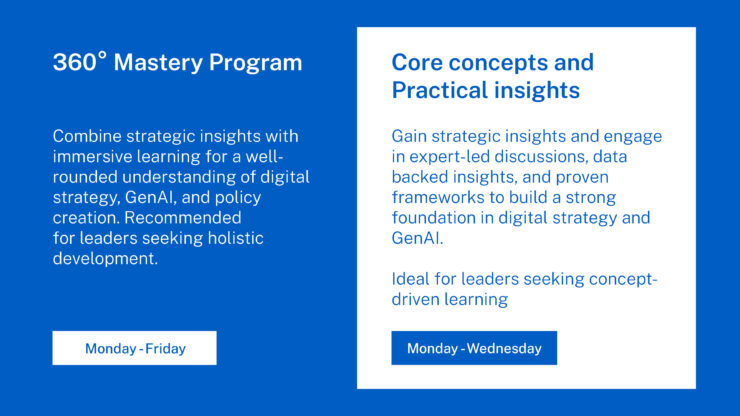 360° Mastery Program

Combine strategic insights with immersive learning for a well-rounded understanding of digital strategy, GenAI, and policy creation. Recommended for leaders seeking holistic development.

Monday - Friday

Core concepts and Practical insights

Gain strategic insights and engage in expert-led discussions, data backed insights, and proven frameworks to build a strong foundation in digital strategy and GenAI.

Ideal for leaders seeking concept-driven learning

Monday - Wednesday